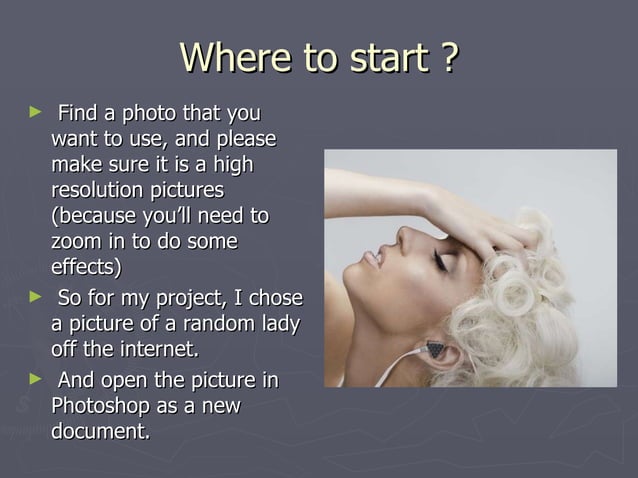 Where to start ?

► Find a photo that you want to use, and please make sure it is a high resolution pictures (because you'll need to zoom in to do some effects)

► So for my project, I chose a picture of a random lady off the internet.

► And open the picture in Photoshop as a new document.